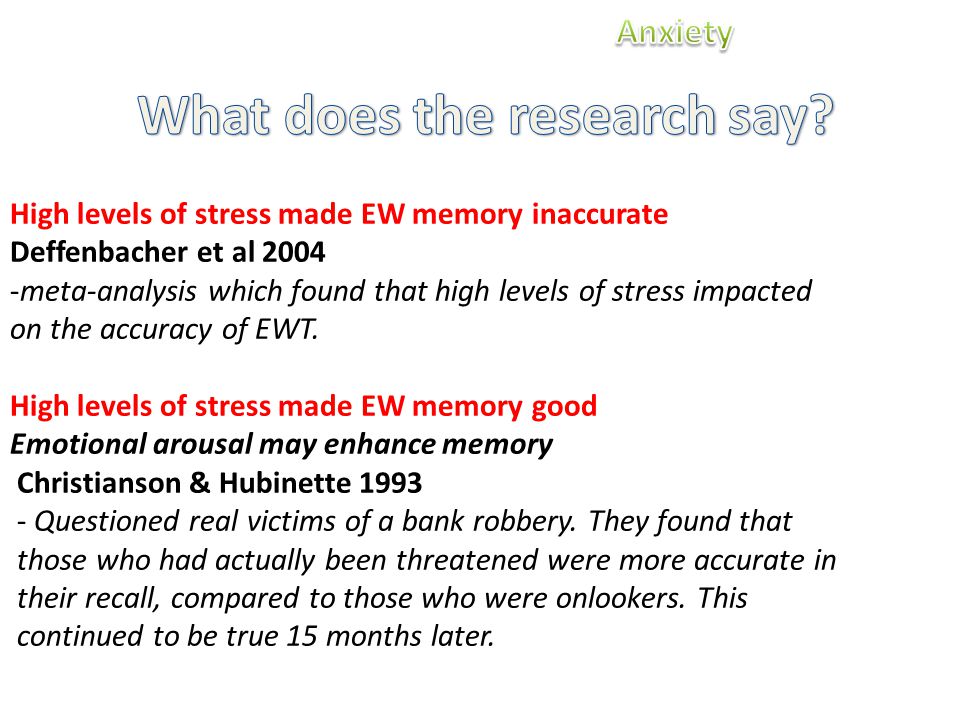 Anxiety

What does the research say?

High levels of stress made EW memory inaccurate
Deffenbacher et al 2004
-meta-analysis which found that high levels of stress impacted on the accuracy of EWT.

High levels of stress made EW memory good
Emotional arousal may enhance memory
Christianson & Hubinette 1993
- Questioned real victims of a bank robbery. They found that those who had actually been threatened were more accurate in their recall, compared to those who were onlookers. This continued to be true 15 months later.